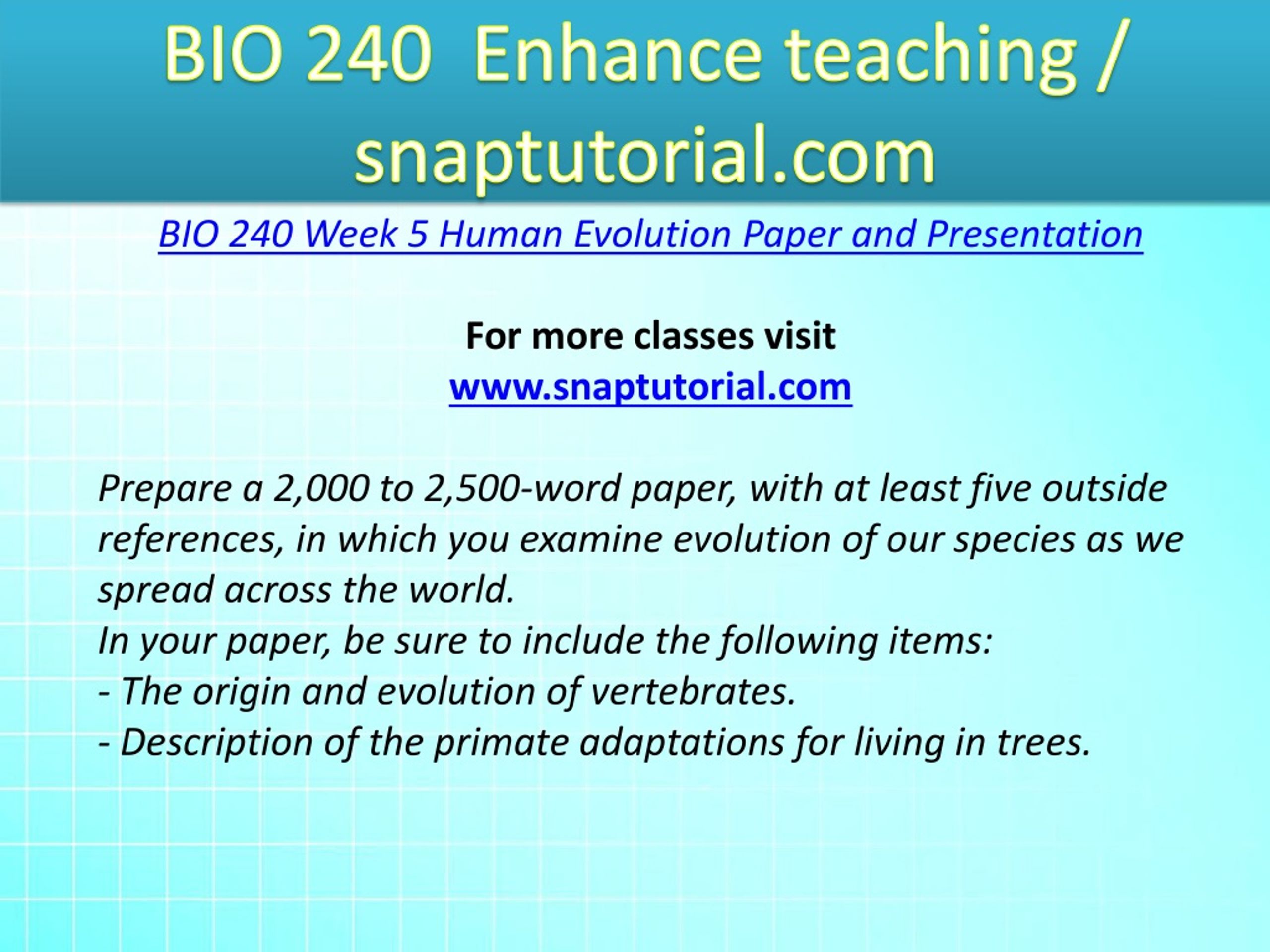 BIO 240 Enhance teaching / snaptutorial.com

BIO 240 Week 5 Human Evolution Paper and Presentation

For more classes visit
www.snaptutorial.com

Prepare a 2,000 to 2,500-word paper, with at least five outside references, in which you examine evolution of our species as we spread across the world.
In your paper, be sure to include the following items:
- The origin and evolution of vertebrates.
- Description of the primate adaptations for living in trees.